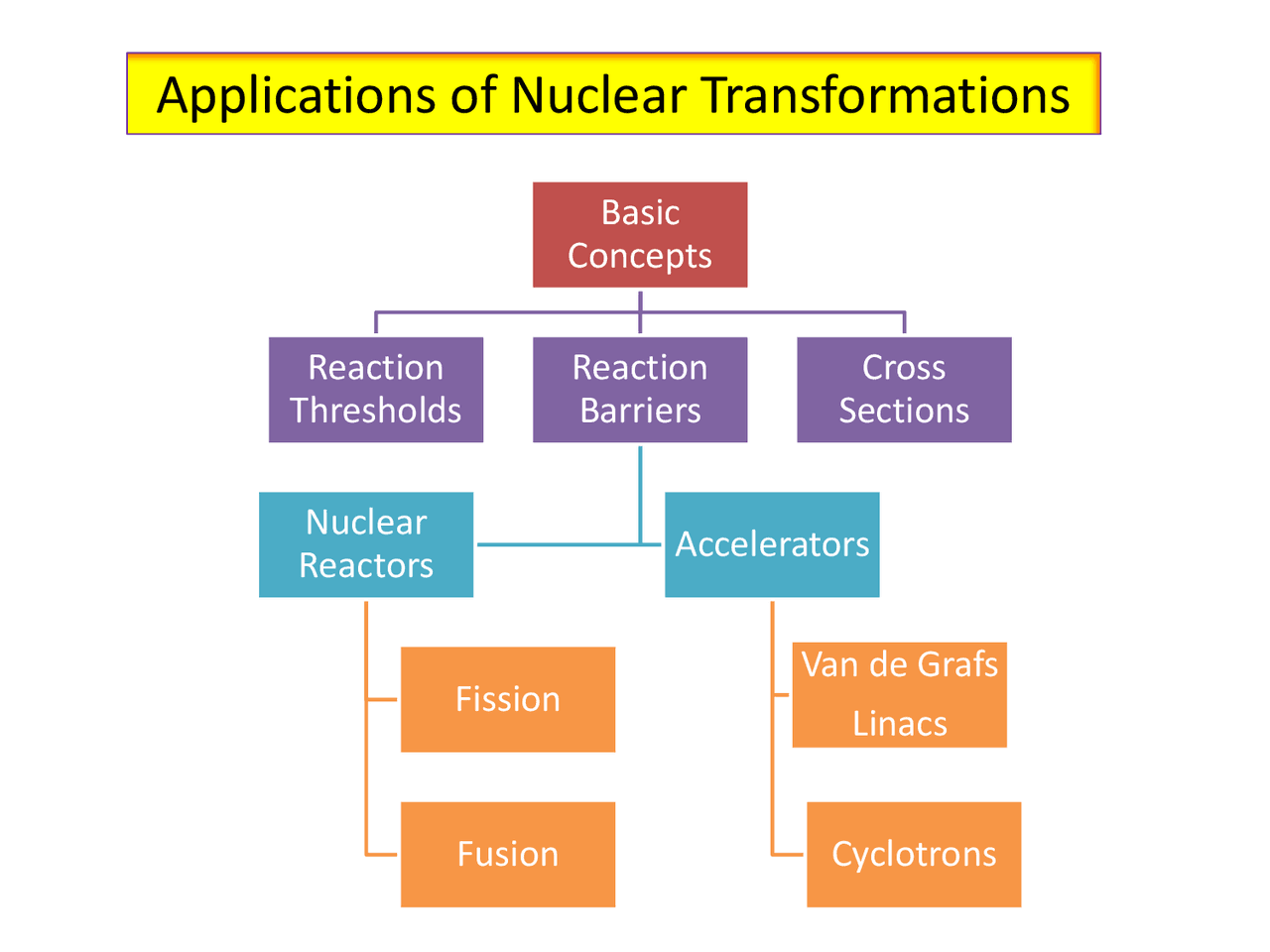 Applications of Nuclear Transformations

Basic Concepts

Reaction Thresholds

Reaction Barriers

Cross Sections

Nuclear Reactors

Accelerators

Fission

Fusion

Van de Grafs

Linacs

Cyclotrons